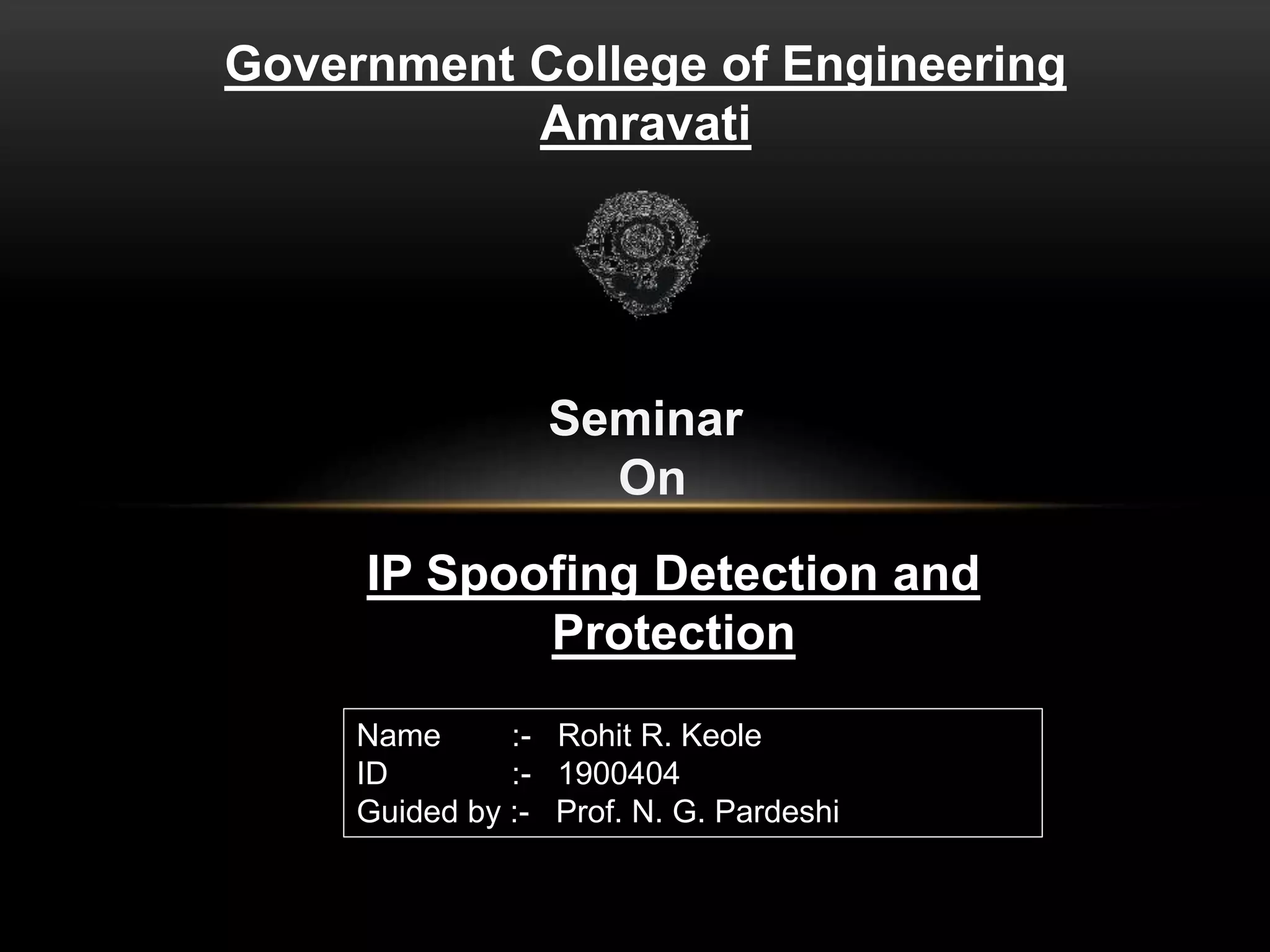 Government College of Engineering Amravati

Seminar
On

IP Spoofing Detection and Protection

Name :- Rohit R. Keole
ID :- 1900404
Guided by :- Prof. N. G. Pardeshi